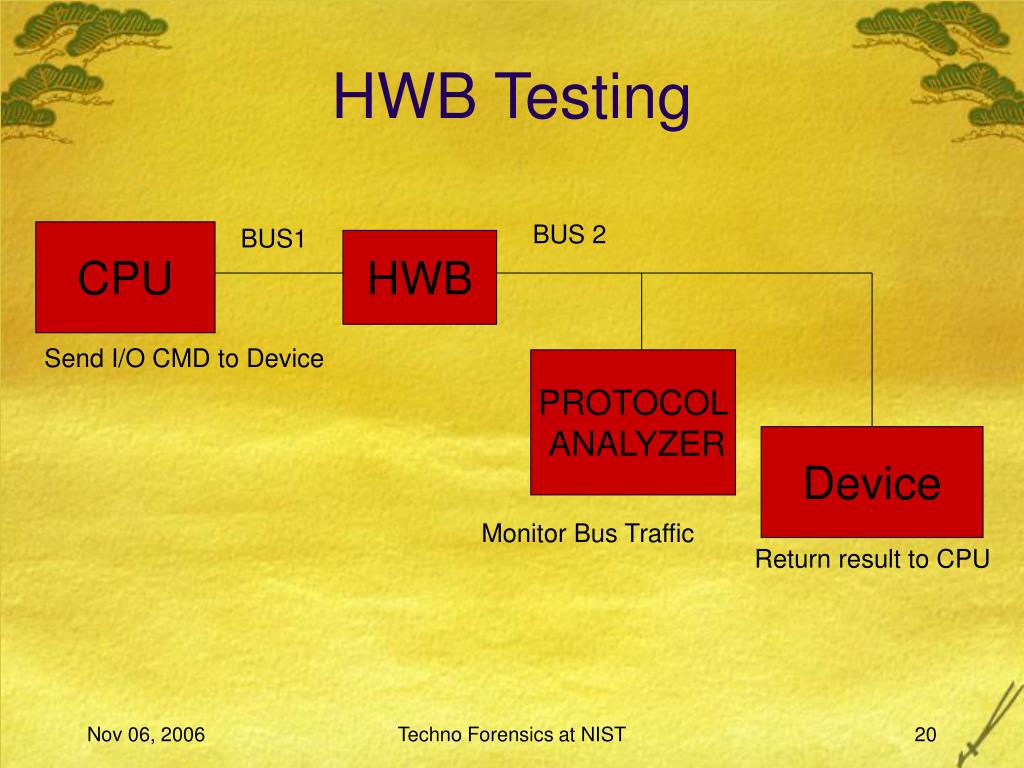 HWB Testing

CPU

BUS1

HWB

BUS 2

Send I/O CMD to Device

PROTOCOL ANALYZER

Device

Monitor Bus Traffic

Return result to CPU

Nov 06, 2006

Techno Forensics at NIST

20